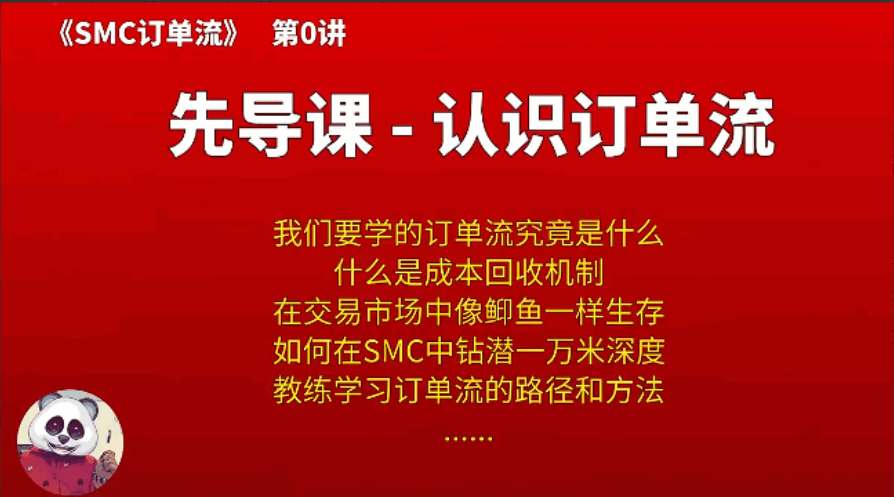 《SMC订单流》 第0讲

先导课 - 认识订单流

我们要学的订单流究竟是什么
什么是成本回收机制
在交易市场中像鲫鱼一样生存
如何在SMC中钻潜一万米深度
教练学习订单流的路径和方法
……